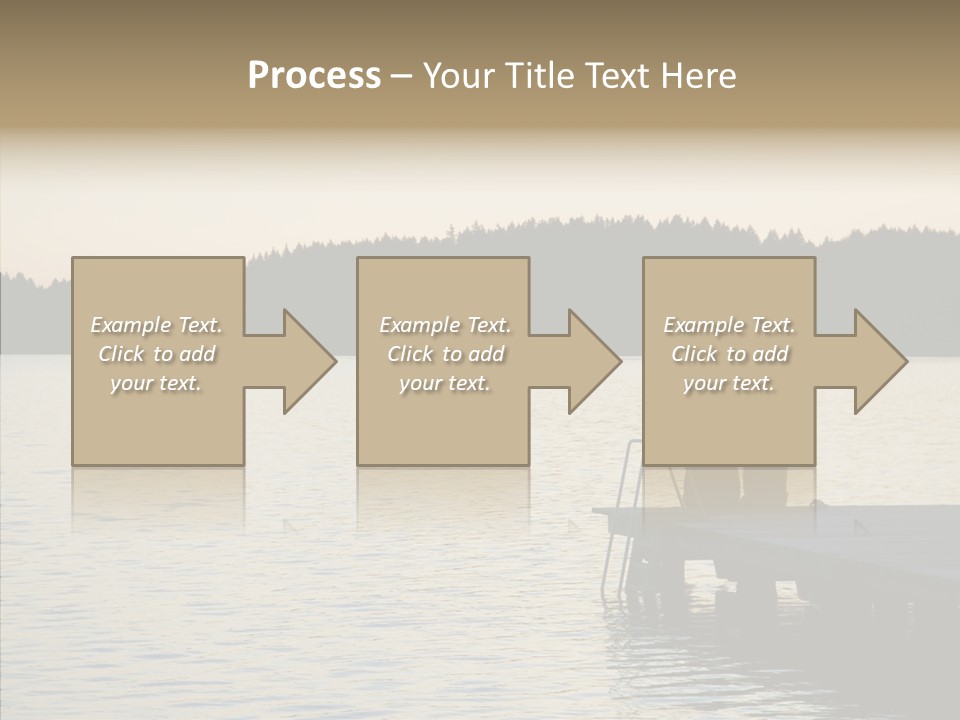 Process – Your Title Text Here

Example Text. Click to add your text.

Example Text. Click to add your text.

Example Text. Click to add your text.